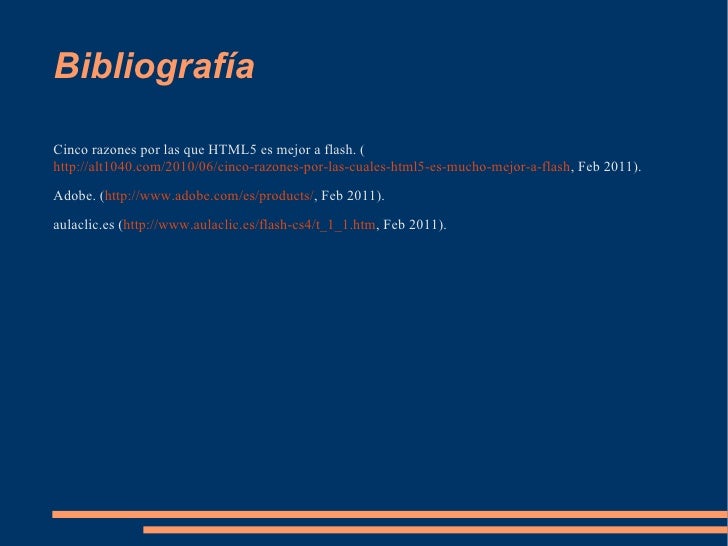 Bibliografía

Cinco razones por las que HTML5 es mejor a flash. ( http://alt1040.com/2010/06/cinco-razones-por-las-cuales-html5-es-mucho-mejor-a-flash, Feb 2011).

Adobe. (http://www.adobe.com/es/products/, Feb 2011).

aulaclic.es (http://www.aulaclic.es/flash-cs4/t_1_1.htm, Feb 2011).